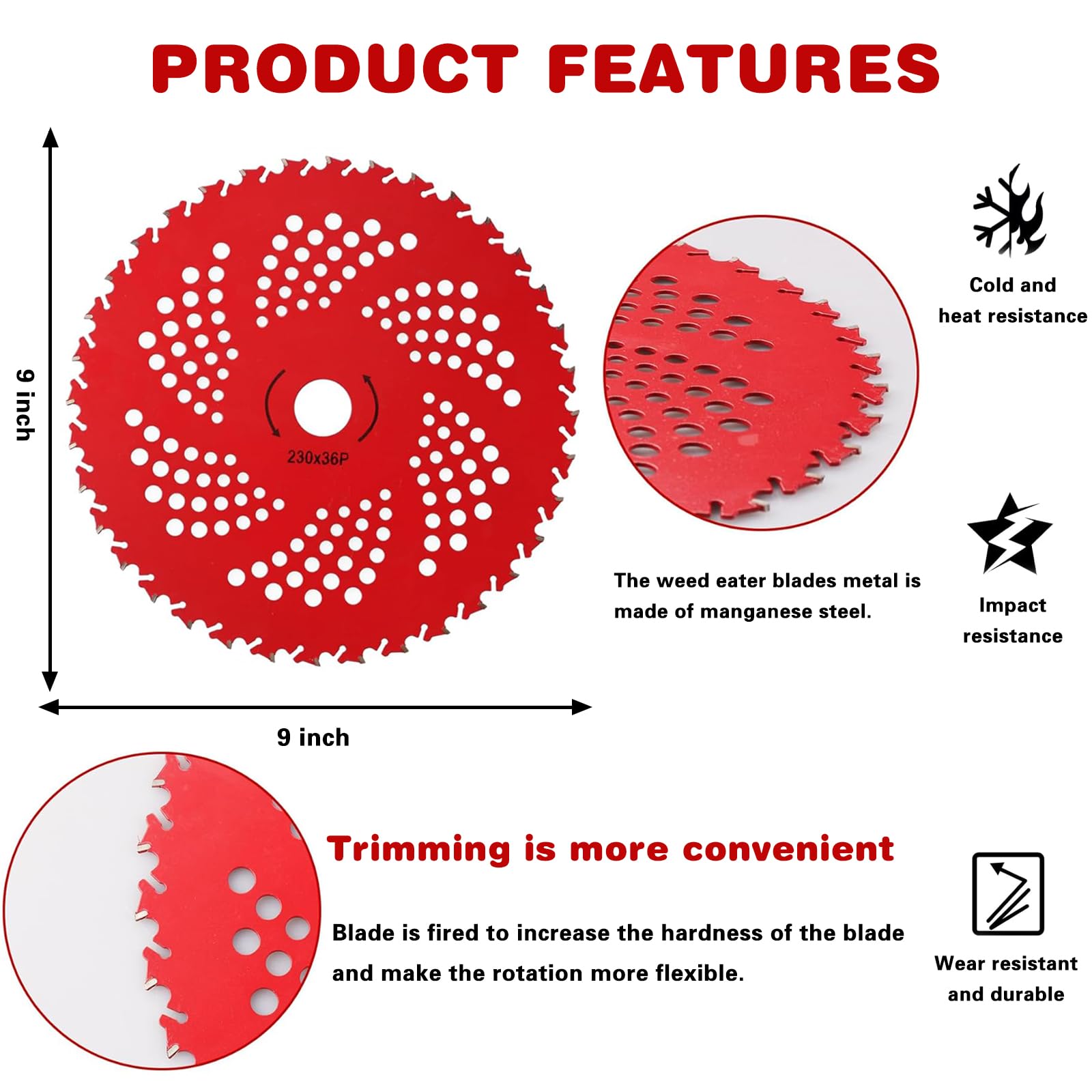 PRODUCT FEATURES

9 inch

230x36P

9 inch

Cold and heat resistance

The weed eater blades metal is made of manganese steel.

Impact resistance

Trimming is more convenient

Blade is fired to increase the hardness of the blade and make the rotation more flexible.

Wear resistant and durable